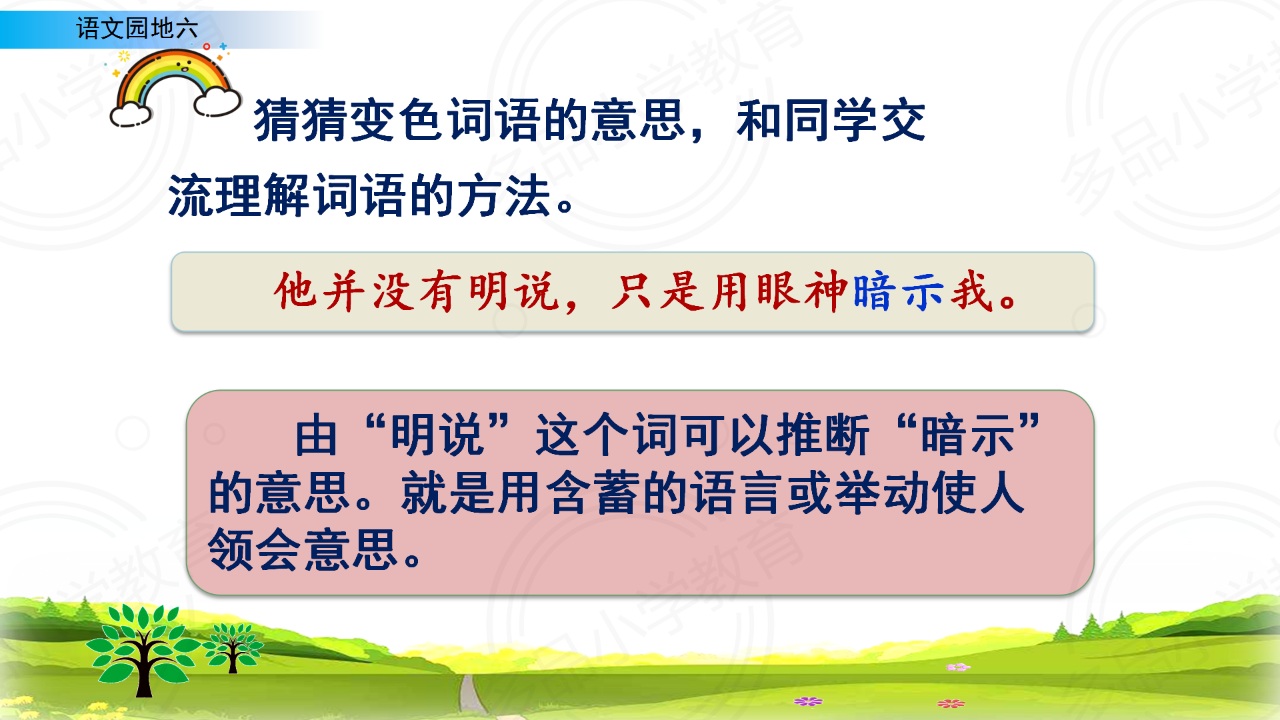 语文园地六

猜猜变色词语的意思，和同学交流理解词语的方法。

他并没有明说，只是用眼神暗示我。

由“明说”这个词可以推断“暗示”的意思。就是用含蓄的语言或举动使人领会意思。

多品小学教育